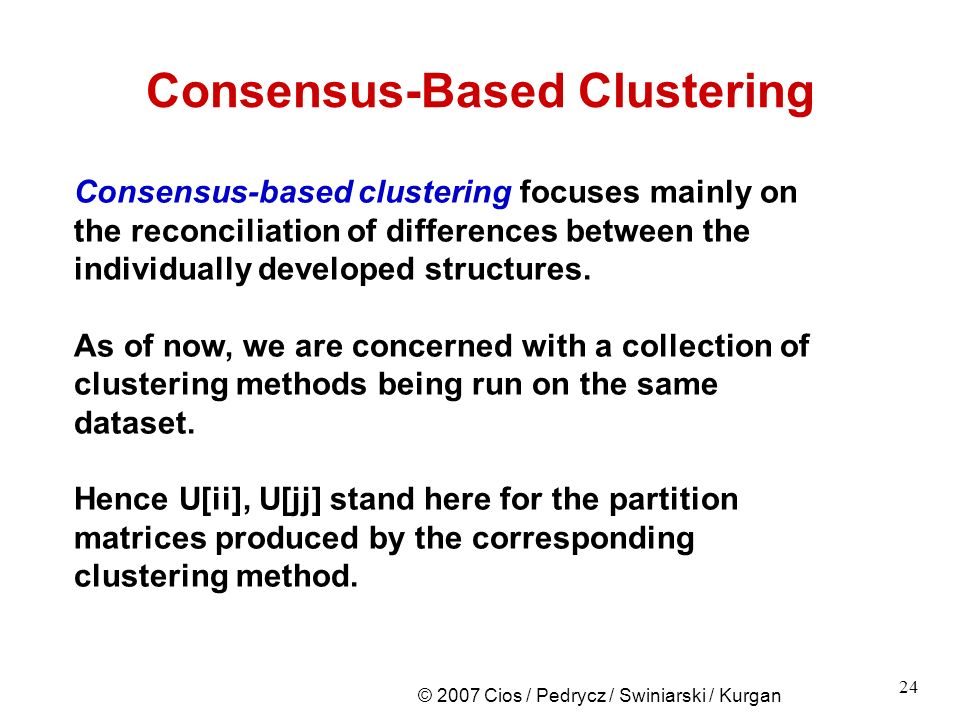 Consensus-Based Clustering

Consensus-based clustering focuses mainly on the reconciliation of differences between the individually developed structures.

As of now, we are concerned with a collection of clustering methods being run on the same dataset.

Hence U[ii], U[jj] stand here for the partition matrices produced by the corresponding clustering method.

© 2007 Cios / Pedrycz / Swiniarski / Kurgan

24